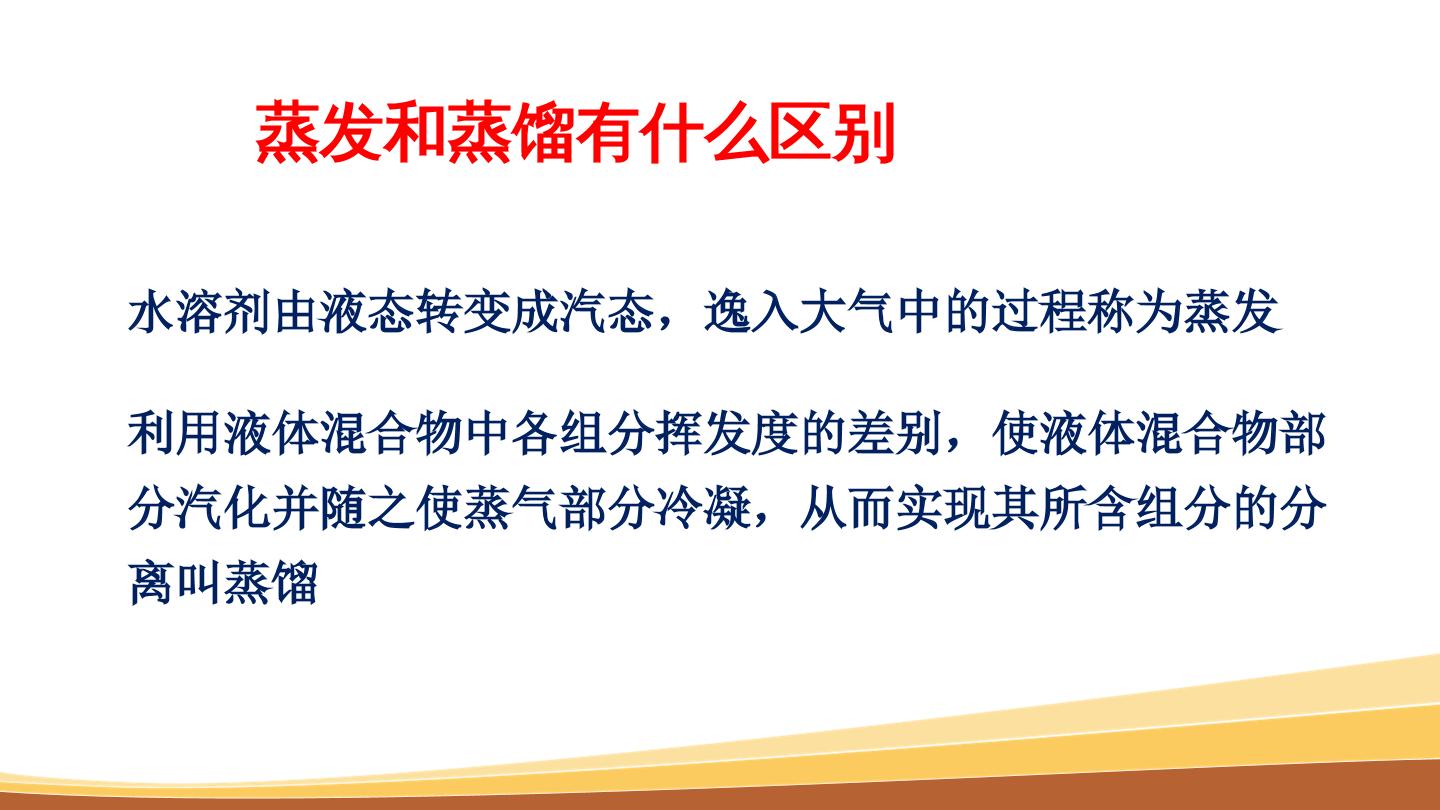 蒸发和蒸馏有什么区别

水溶剂由液态转变成汽态，逸入大气中的过程称为蒸发

利用液体混合物中各组分挥发度的差别，使液体混合物部分汽化并随之使蒸气部分冷凝，从而实现其所含组分的分离叫蒸馏